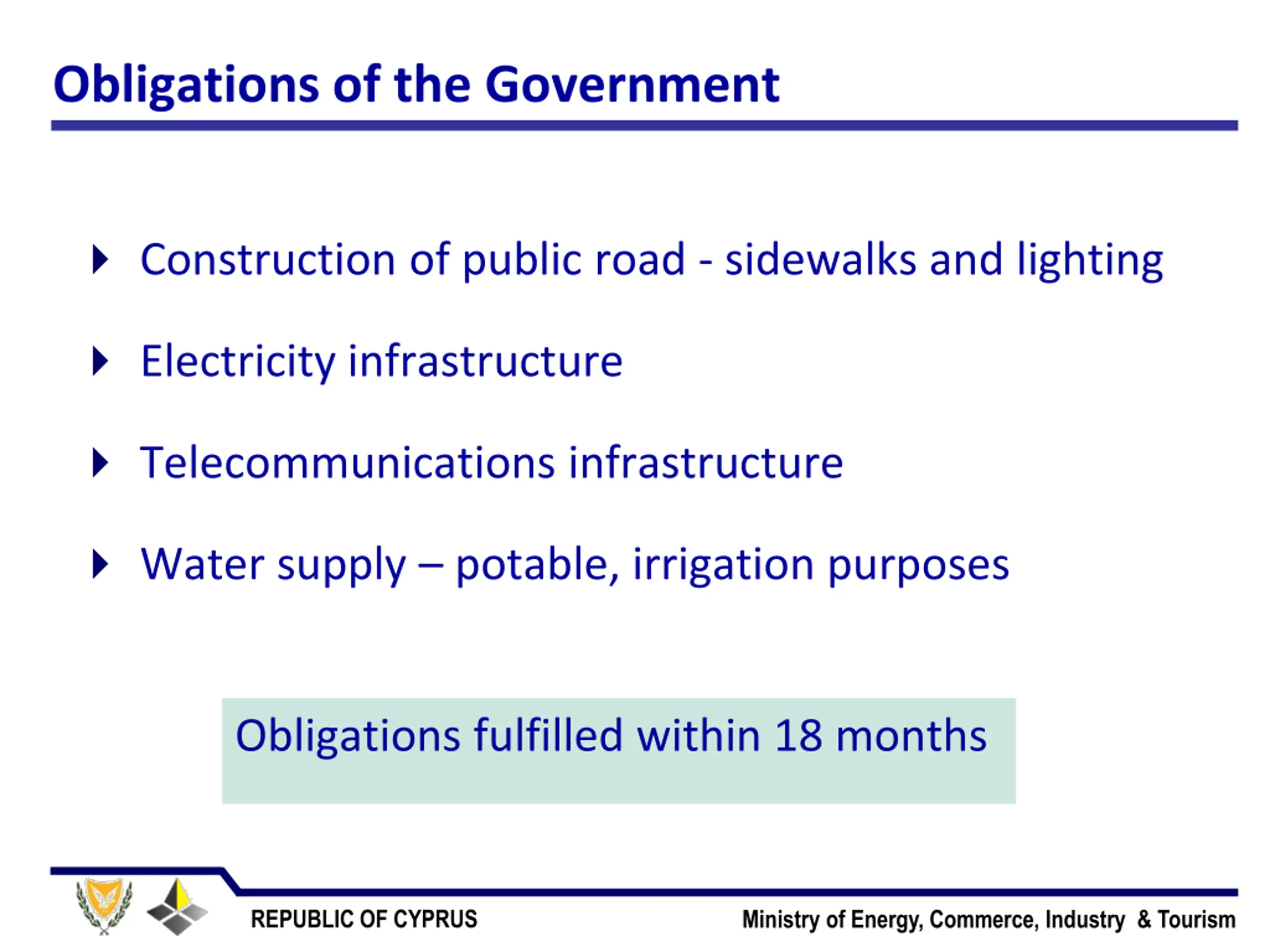 Obligations of the Government

Construction of public road - sidewalks and lighting

Electricity infrastructure

Telecommunications infrastructure

Water supply – potable, irrigation purposes

Obligations fulfilled within 18 months

REPUBLIC OF CYPRUS

Ministry of Energy, Commerce, Industry & Tourism